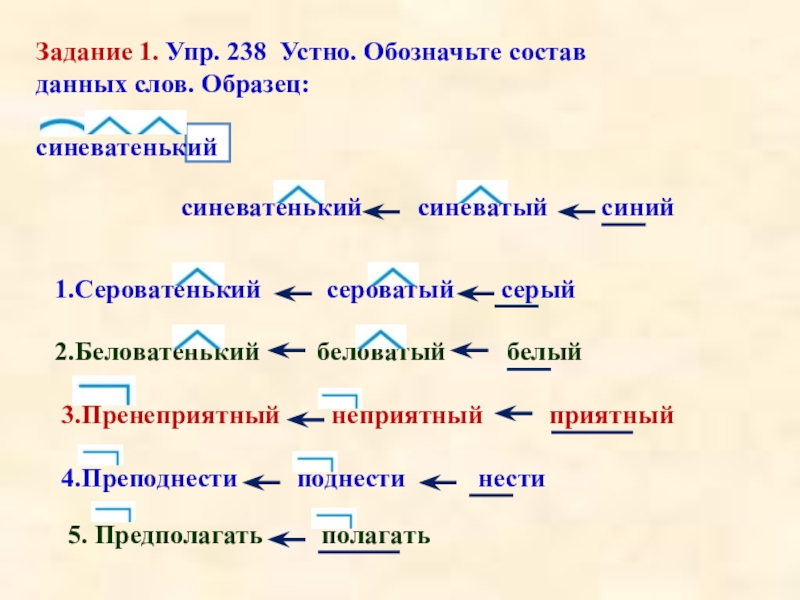 Задание 1. Упр. 238 Устно. Обозначьте состав данных слов. Образец:

синеватенький

синеватенький ← синеватый ← синий

1.Сероватенький ← сероватый ← серый

2.Беловатенький ← беловатый ← белый

3.Пренеприятный ← неприятный ← приятный

4.Преподнести ← поднести ← нести

5. Предполагать ← полагать